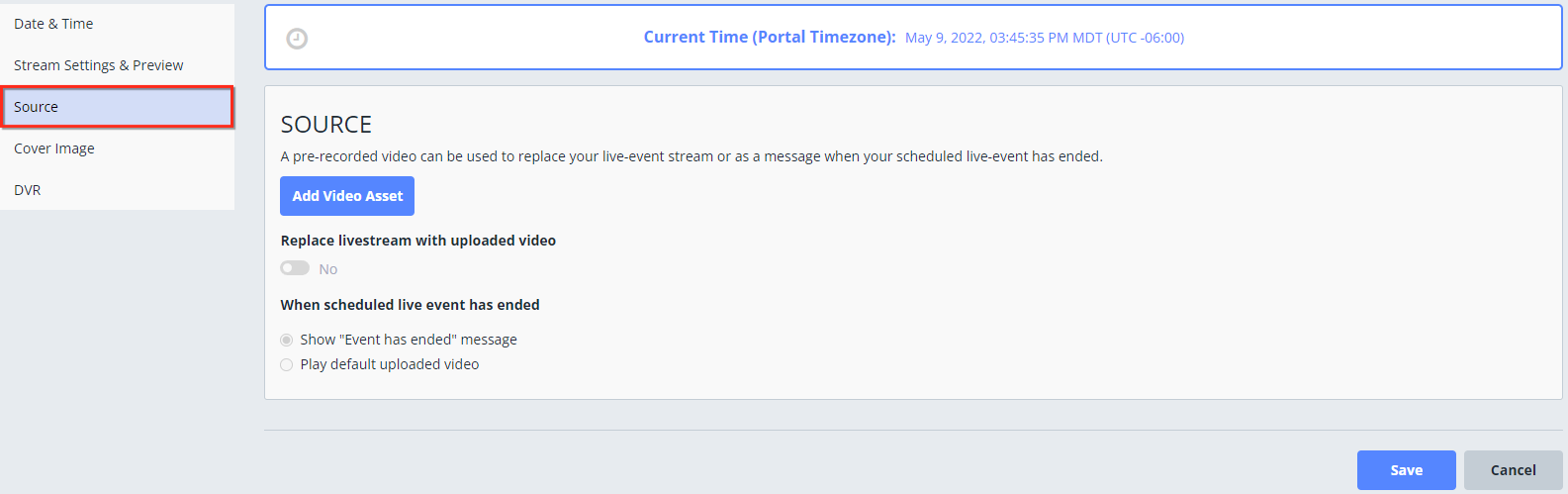 Date & Time
Stream Settings & Preview
Source
Cover Image
DVR

Current Time (Portal Timezone): May 9, 2022, 03:45:35 PM MDT (UTC -06:00)

SOURCE

A pre-recorded video can be used to replace your live-event stream or as a message when your scheduled live-event has ended.

Add Video Asset

Replace livestream with uploaded video

No

When scheduled live event has ended

Show "Event has ended" message
Play default uploaded video

Save
Cancel